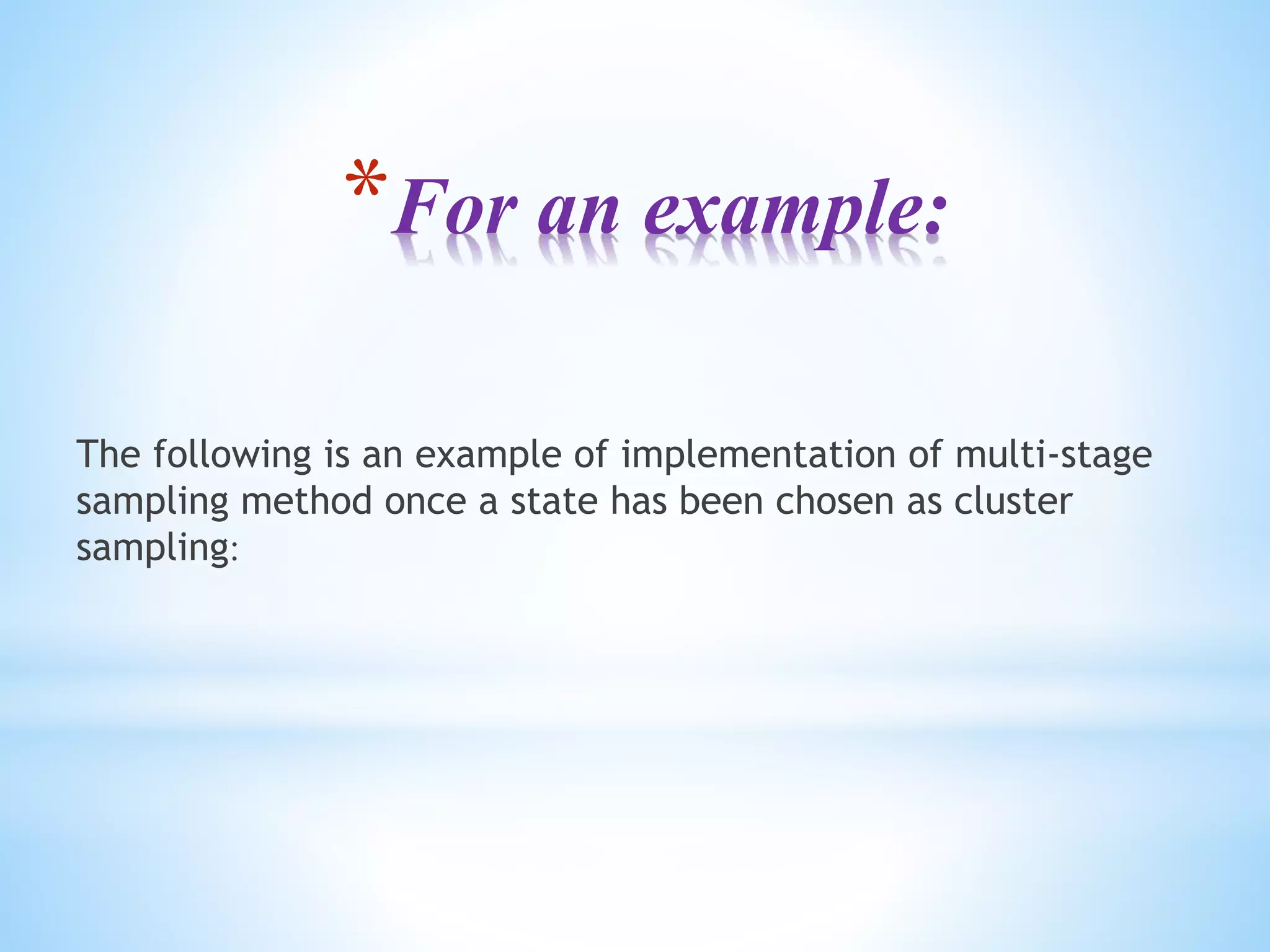 *For an example:

The following is an example of implementation of multi-stage sampling method once a state has been chosen as cluster sampling: